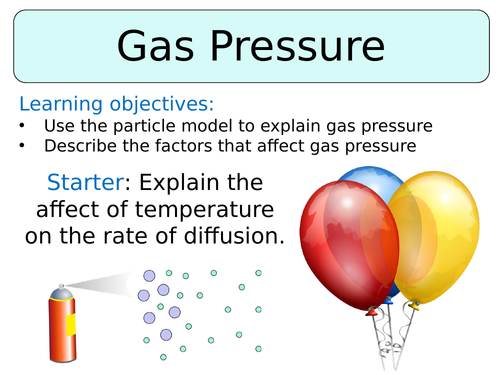 Gas Pressure

Learning objectives:
• Use the particle model to explain gas pressure
• Describe the factors that affect gas pressure

Starter: Explain the affect of temperature on the rate of diffusion.